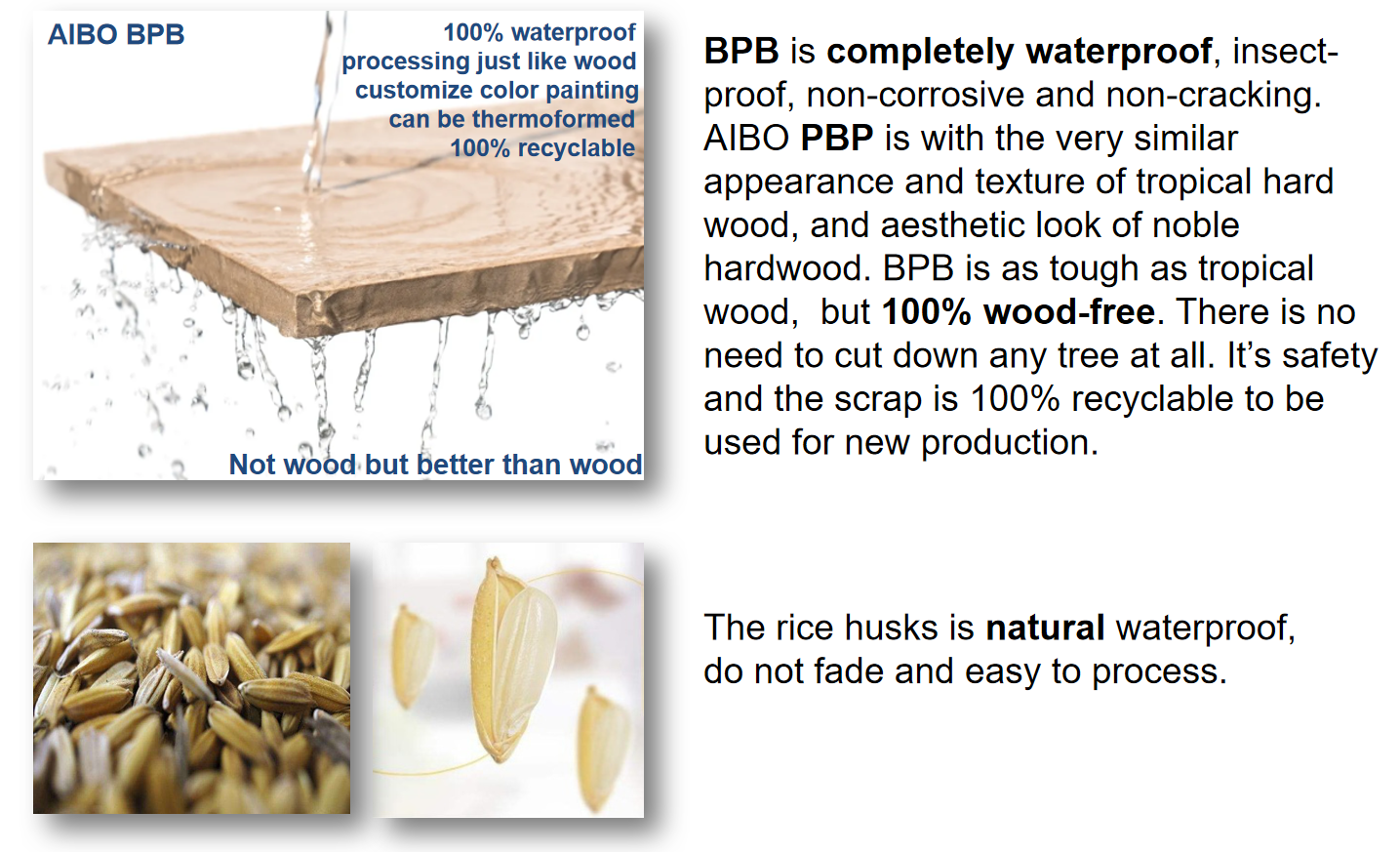 AIBO BPB

100% waterproof
processing just like wood
customize color painting
can be thermoformed
100% recyclable

Not wood but better than wood

BPB is completely waterproof, insect-proof, non-corrosive and non-cracking. AIBO PBP is with the very similar appearance and texture of tropical hard wood, and aesthetic look of noble hardwood. BPB is as tough as tropical wood, but 100% wood-free. There is no need to cut down any tree at all. It's safety and the scrap is 100% recyclable to be used for new production.

The rice husks is natural waterproof, do not fade and easy to process.